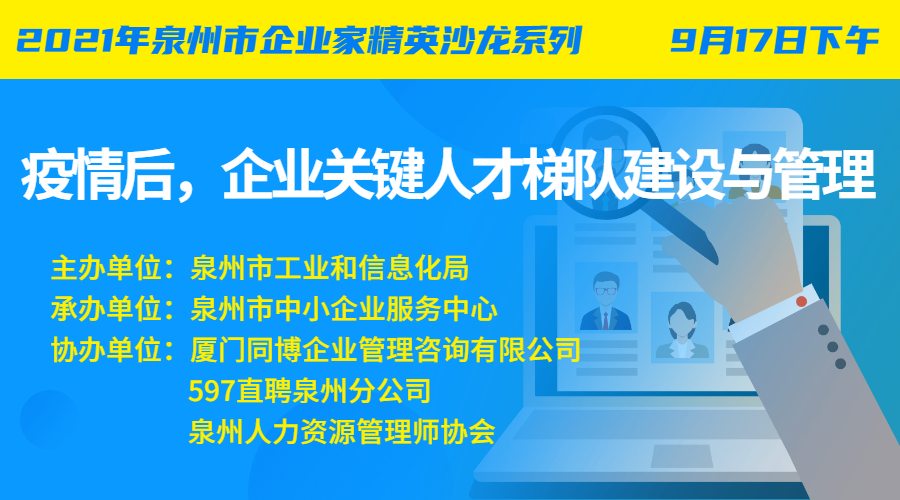 2021年泉州市企业家精英沙龙系列 9月17日下午

疫情后，企业关键人才梯队建设与管理

主办单位：泉州市工业和信息化局
承办单位：泉州市中小企业服务中心
协办单位：厦门同博企业管理咨询有限公司
597直聘泉州分公司
泉州人力资源管理师协会